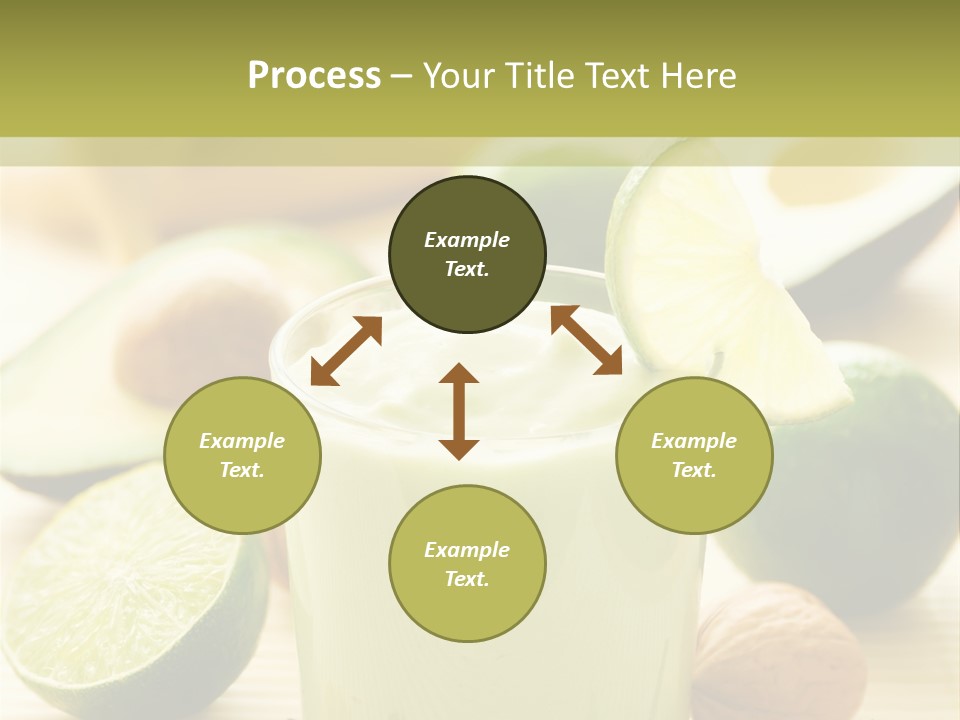 Process – Your Title Text Here

Example Text.

Example Text.

Example Text.

Example Text.